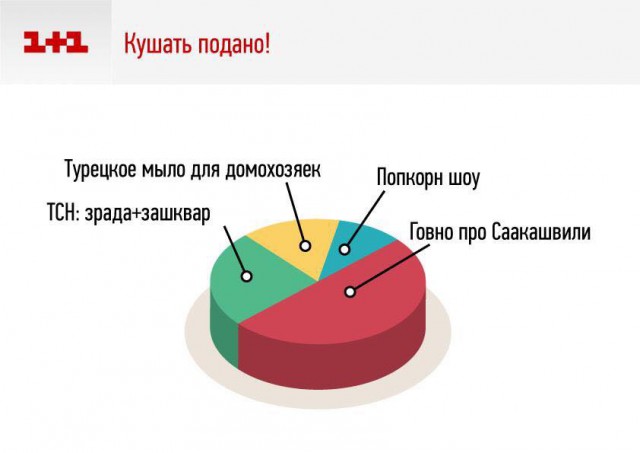 1+1 Кушать подано!

Турецкое мыло для домохозяек

Попкорн шоу

ТСН: зрада+зашквар

Говно про Саакашвили